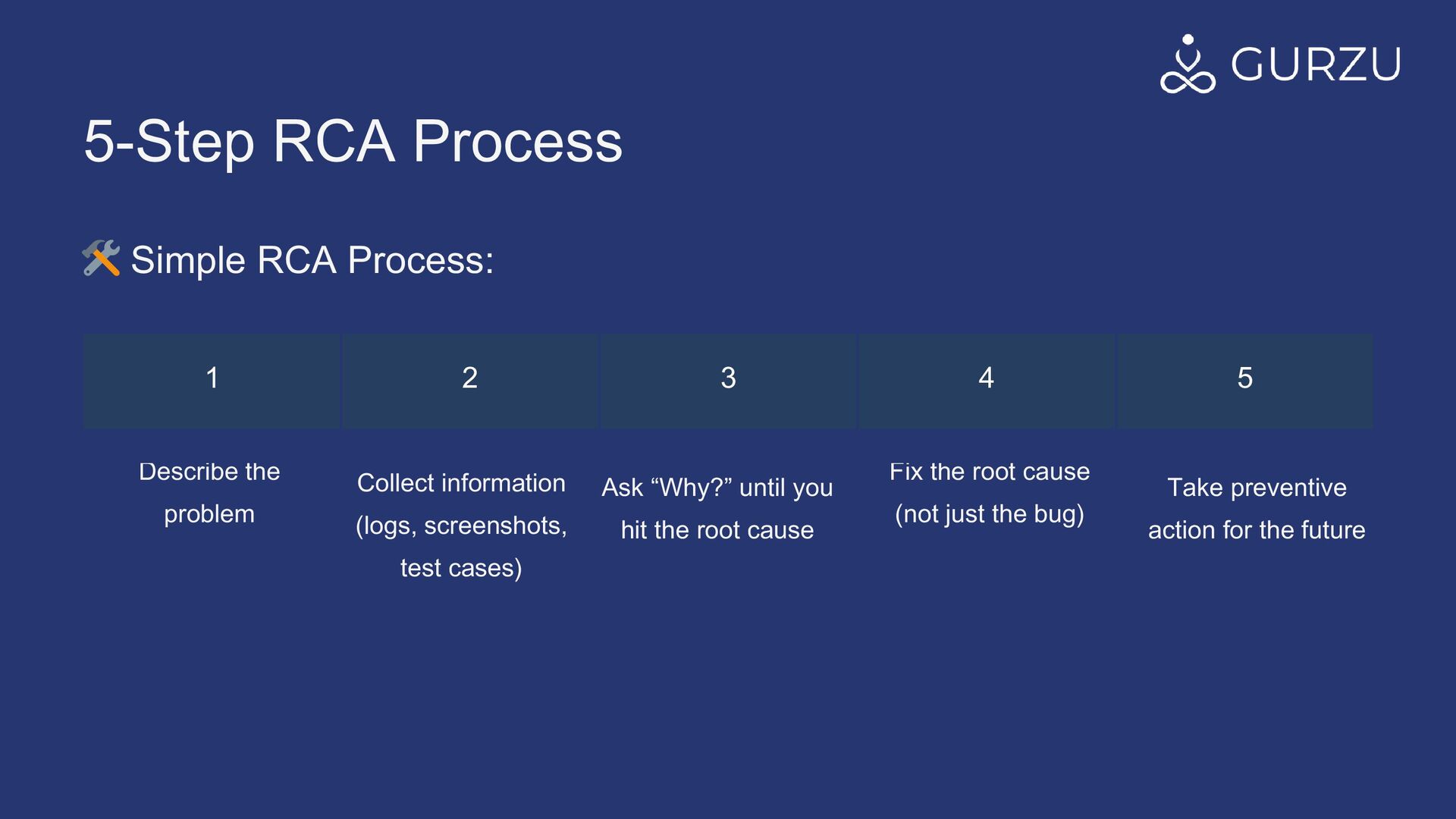 GURZU

5-Step RCA Process

🛠️ Simple RCA Process:

| 1 | 2 | 3 | 4 | 5 |
|---|---|---|---|---|
| Describe the problem | Collect information (logs, screenshots, test cases) | Ask “Why?” until you hit the root cause | Fix the root cause (not just the bug) | Take preventive action for the future |